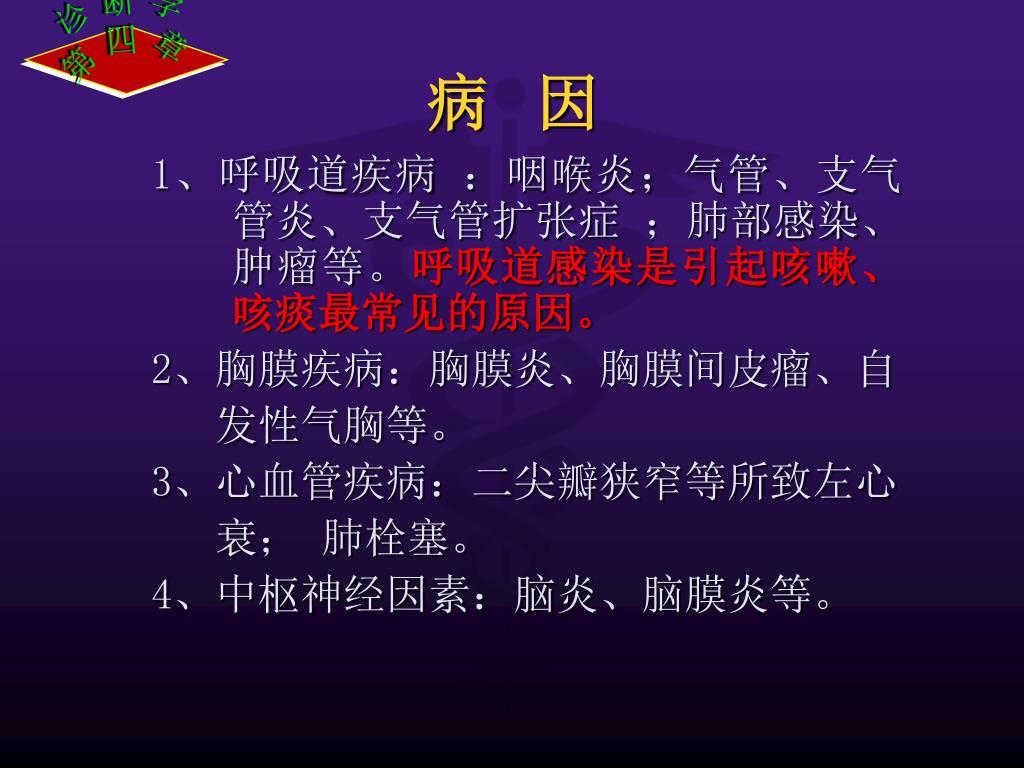 诊断学
第四章

病 因

1、呼吸道疾病 ：咽喉炎；气管、支气管炎、支气管扩张症 ；肺部感染、肿瘤等。呼吸道感染是引起咳嗽、咳痰最常见的原因。

2、胸膜疾病：胸膜炎、胸膜间皮瘤、自发性气胸等。

3、心血管疾病：二尖瓣狭窄等所致左心衰； 肺栓塞。

4、中枢神经因素：脑炎、脑膜炎等。